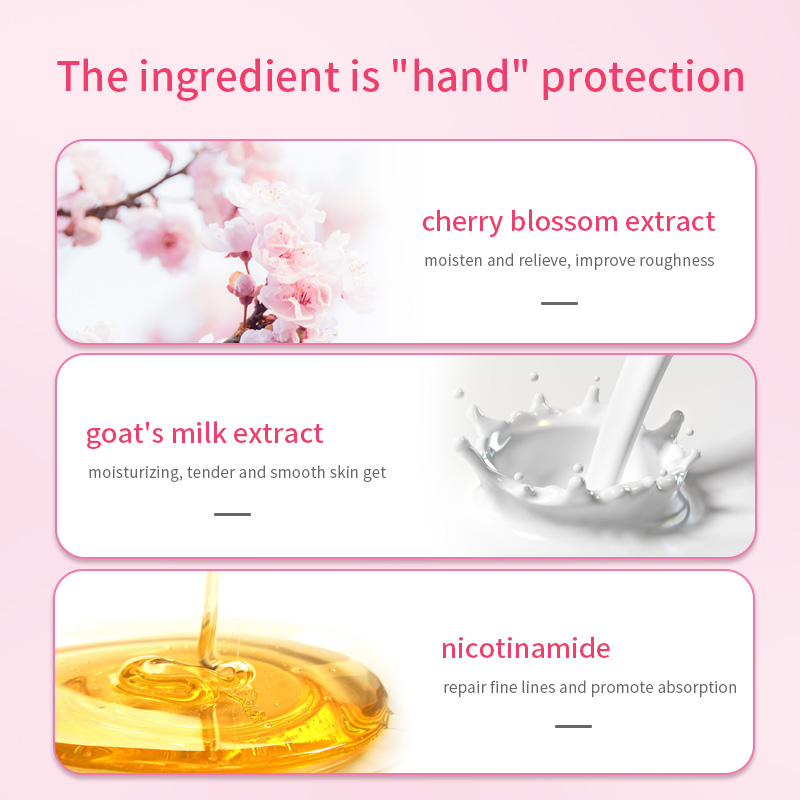 The ingredient is "hand" protection

cherry blossom extract

moisten and relieve, improve roughness

goat's milk extract

moisturizing, tender and smooth skin get

nicotinamide

repair fine lines and promote absorption